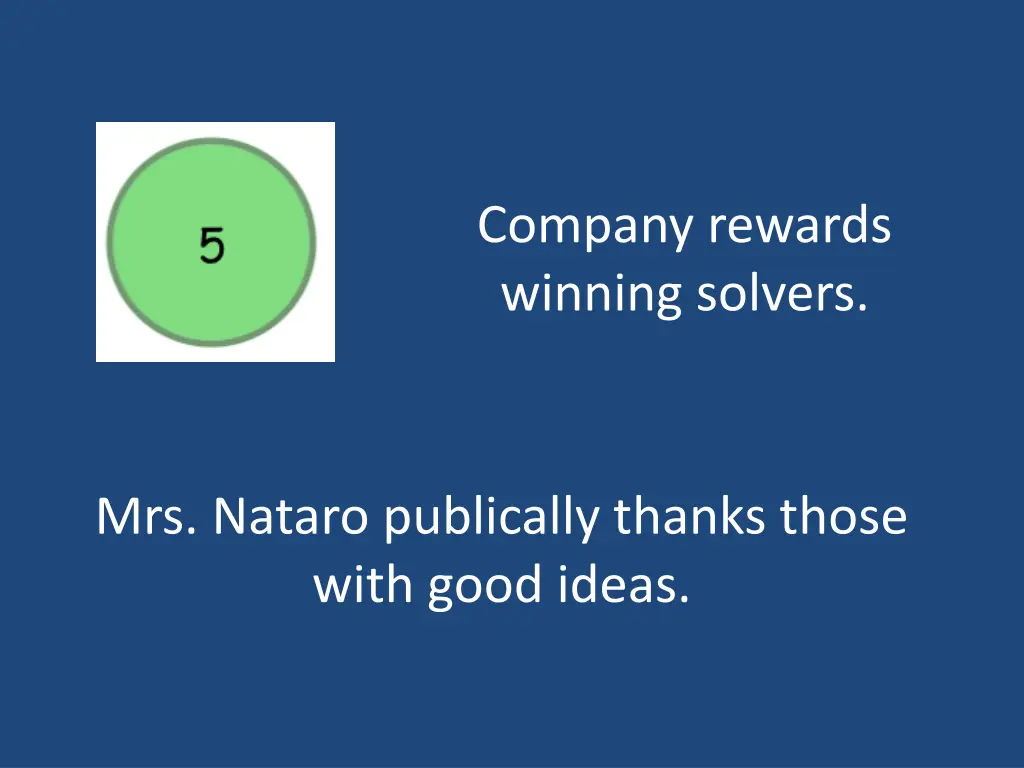 5

Company rewards winning solvers.

Mrs. Nataro publically thanks those with good ideas.